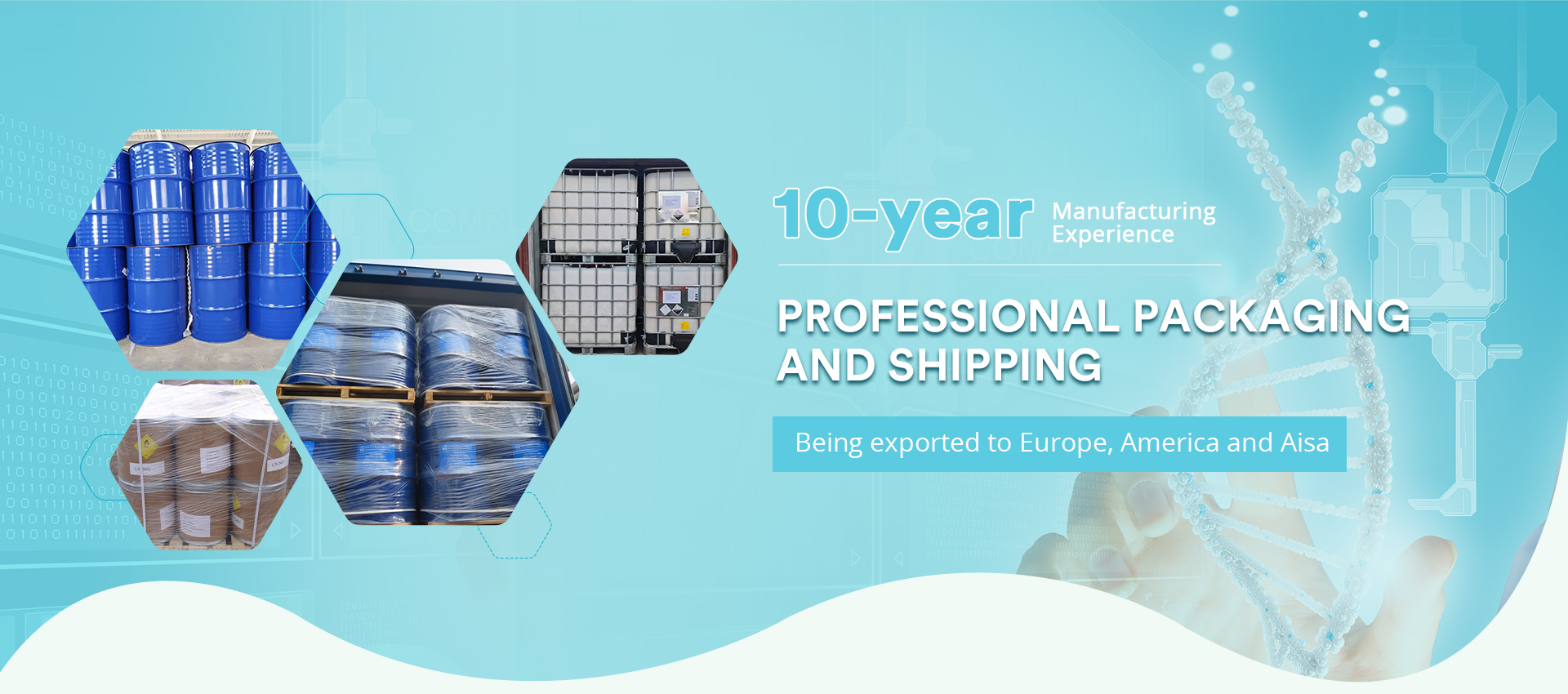 10-year Manufacturing Experience

PROFESSIONAL PACKAGING AND SHIPPING

Being exported to Europe, America and Aisa